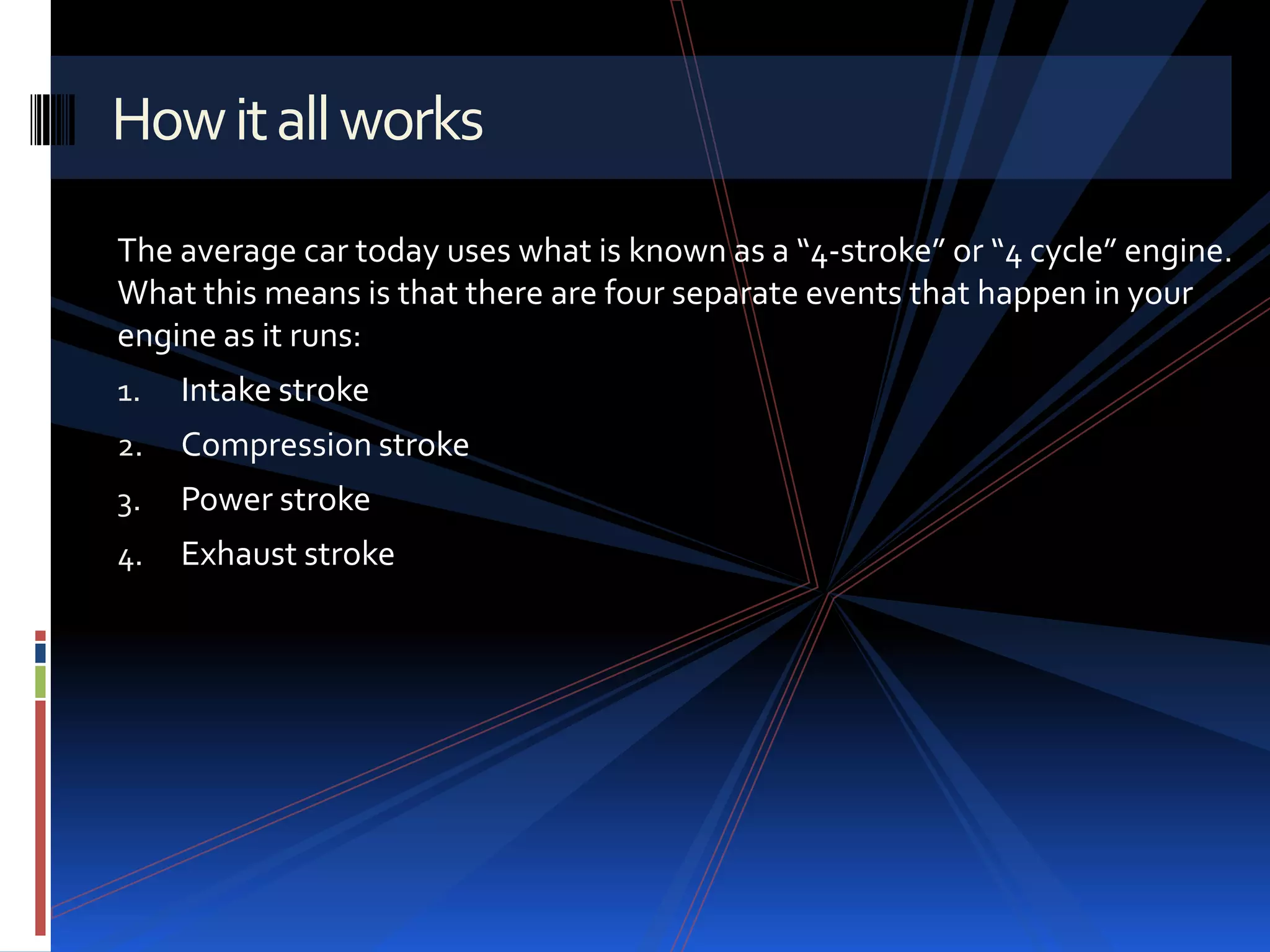 How it all works

The average car today uses what is known as a “4-stroke” or “4 cycle” engine. What this means is that there are four separate events that happen in your engine as it runs:

1. Intake stroke
2. Compression stroke
3. Power stroke
4. Exhaust stroke